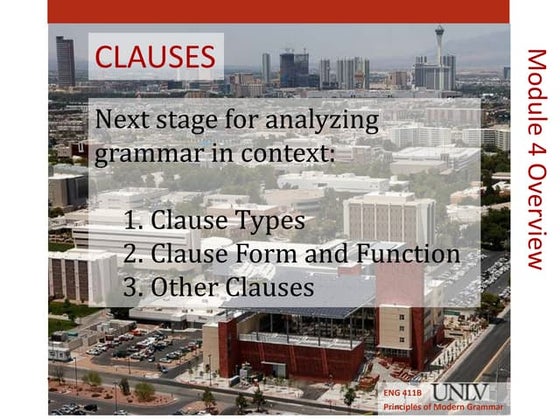 CLAUSES

Next stage for analyzing grammar in context:

1. Clause Types
2. Clause Form and Function
3. Other Clauses

Module 4 Overview

ENG 411B UNLV
Principles of Modern Grammar